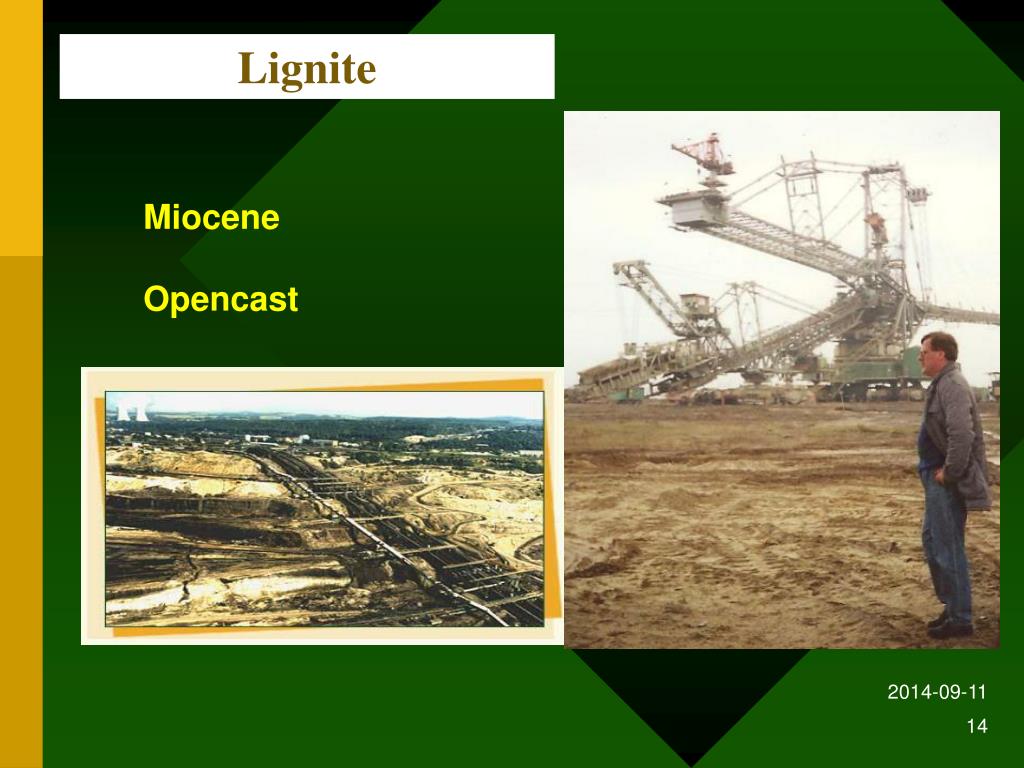 Lignite

Miocene

Opencast

2014-09-11
14